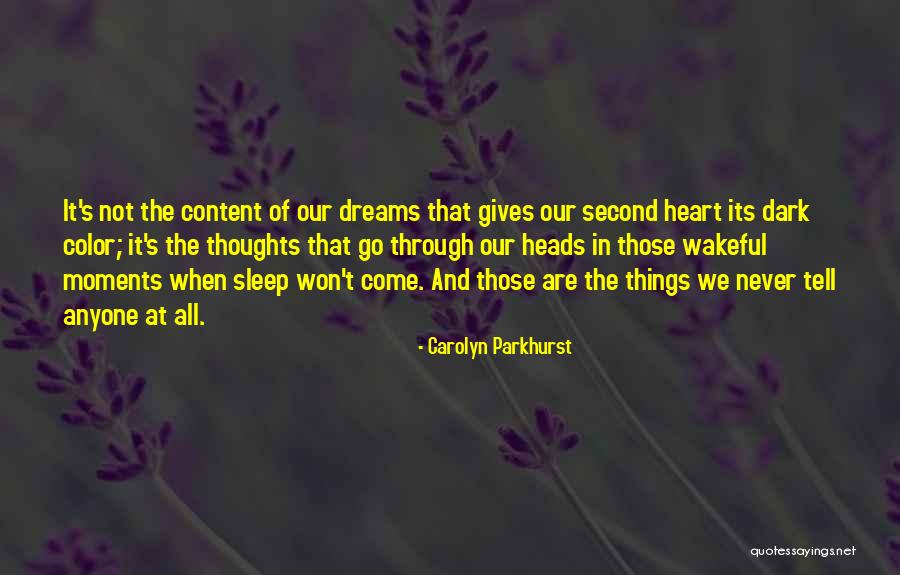 It's not the content of our dreams that gives our second heart its dark color; it's the thoughts that go through our heads in those wakeful moments when sleep won't come. And those are the things we never tell anyone at all.

- Carolyn Parkhurst

quotessayings.net